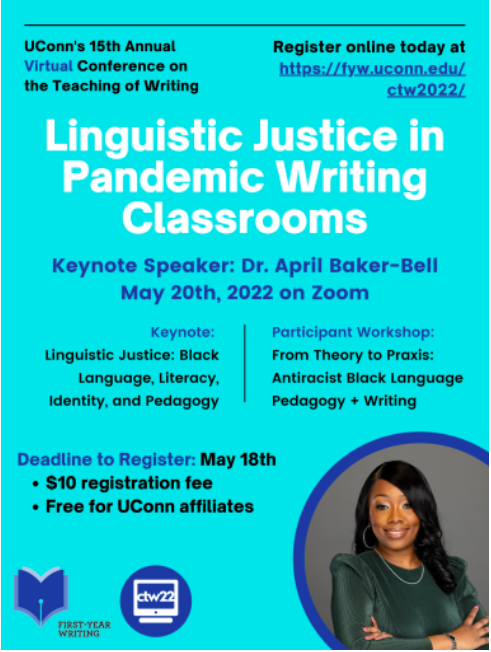 UConn's 15th Annual Virtual Conference on the Teaching of Writing

Register online today at https://fyw.uconn.edu/ctw2022/

Linguistic Justice in Pandemic Writing Classrooms

Keynote Speaker: Dr. April Baker-Bell
May 20th, 2022 on Zoom

Keynote:
Linguistic Justice: Black Language, Literacy, Identity, and Pedagogy

Participant Workshop:
From Theory to Praxis: Antiracist Black Language Pedagogy + Writing

Deadline to Register: May 18th
• $10 registration fee
• Free for UConn affiliates

FIRST-YEAR WRITING

ctw22